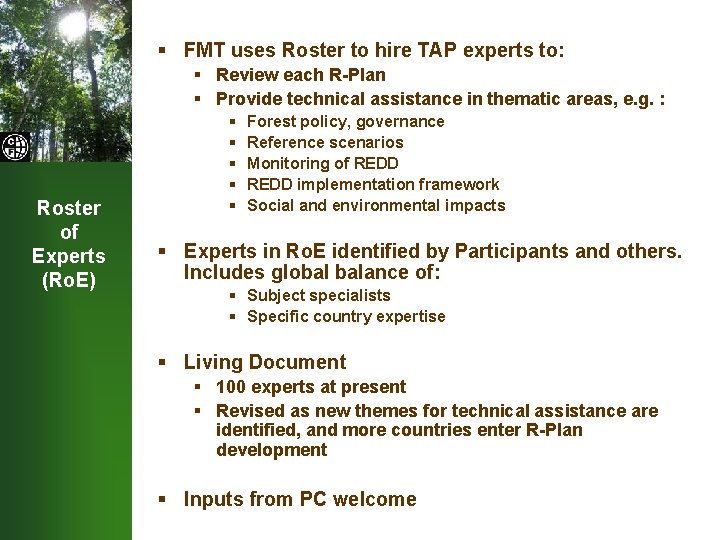 Roster of Experts (RoE)

- FMT uses Roster to hire TAP experts to:
  - Review each R-Plan
  - Provide technical assistance in thematic areas, e.g. :
    - Forest policy, governance
    - Reference scenarios
    - Monitoring of REDD
    - REDD implementation framework
    - Social and environmental impacts

- Experts in RoE identified by Participants and others. Includes global balance of:
    - Subject specialists
    - Specific country expertise

- Living Document
  - 100 experts at present
  - Revised as new themes for technical assistance are identified, and more countries enter R-Plan development

- Inputs from PC welcome